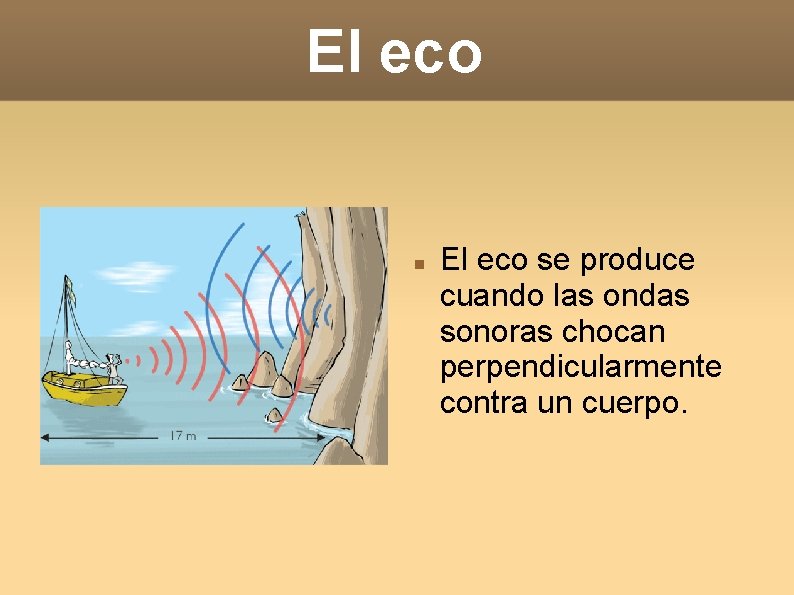 El eco

17 m

El eco se produce cuando las ondas sonoras chocan perpendicularmente contra un cuerpo.